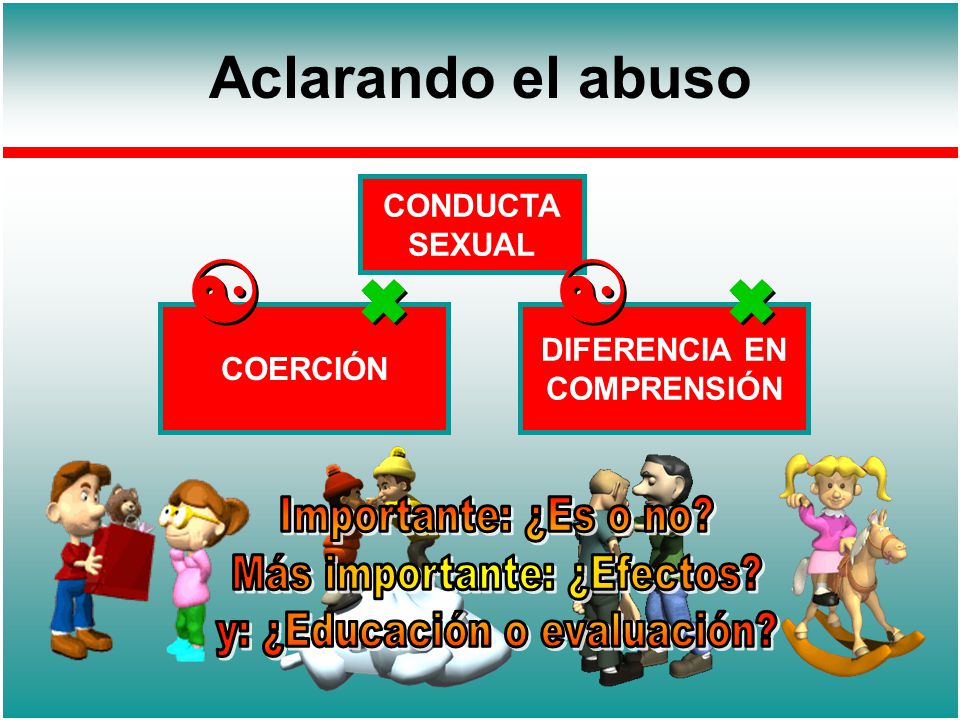 Aclarando el abuso

CONDUCTA SEXUAL

COERCIÓN

DIFERENCIA EN COMPRENSIÓN

Importante: ¿Es o no?
Más importante: ¿Efectos?
y: ¿Educación o evaluación?